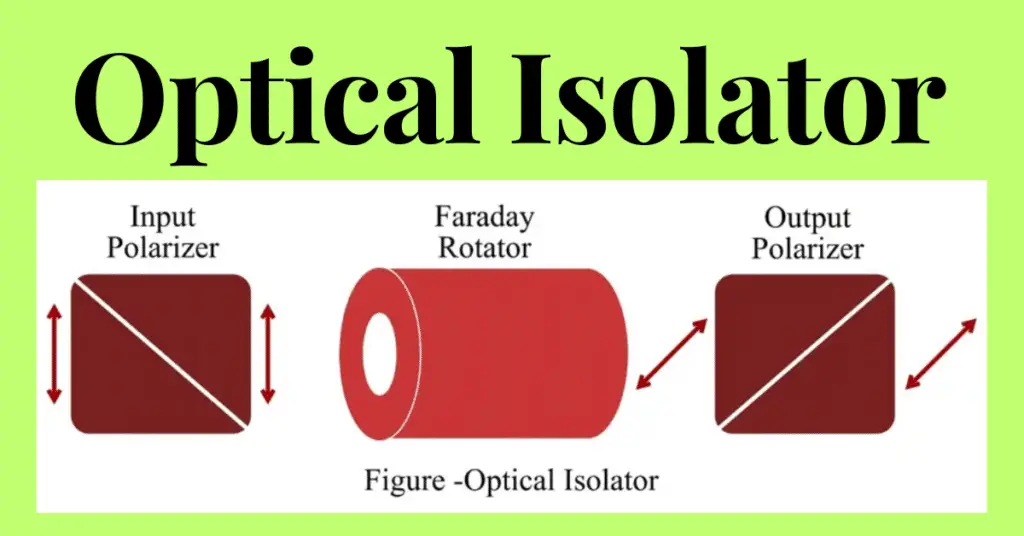 Optical Isolator

Input Polarizer

Faraday Rotator

Output Polarizer

Figure -Optical Isolator